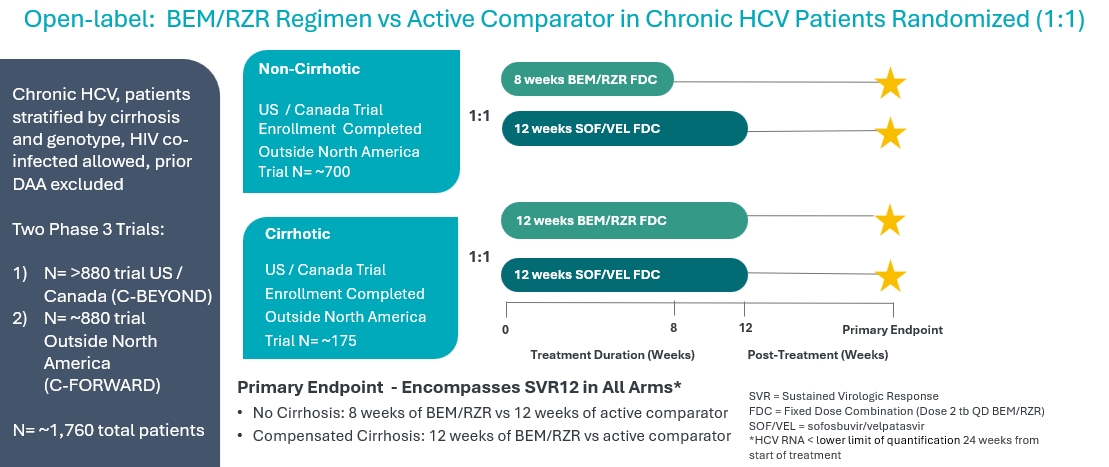 Open-label: BEM/RZR Regimen vs Active Comparator in Chronic HCV Patients Randomized (1:1)

Chronic HCV, patients stratified by cirrhosis and genotype, HIV co-infected allowed, prior DAA excluded

Two Phase 3 Trials:

1) N= >880 trial US / Canada (C-BEYOND)
2) N= ~880 trial Outside North America (C-FORWARD)

N= ~1,760 total patients

Non-Cirrhotic

US / Canada Trial Enrollment Completed
Outside North America Trial N= ~700

1:1

8 weeks BEM/RZR FDC

12 weeks SOF/VEL FDC

Cirrhotic

US / Canada Trial Enrollment Completed
Outside North America Trial N= ~175

1:1

12 weeks BEM/RZR FDC

12 weeks SOF/VEL FDC

0 8 12 Primary Endpoint

Treatment Duration (Weeks) Post-Treatment (Weeks)

Primary Endpoint - Encompasses SVR12 in All Arms*
• No Cirrhosis: 8 weeks of BEM/RZR vs 12 weeks of active comparator
• Compensated Cirrhosis: 12 weeks of BEM/RZR vs active comparator

SVR = Sustained Virologic Response
FDC = Fixed Dose Combination (Dose 2 tb QD BEM/RZR)
SOF/VEL = sofosbuvir/velpatasvir
*HCV RNA < lower limit of quantification 24 weeks from start of treatment